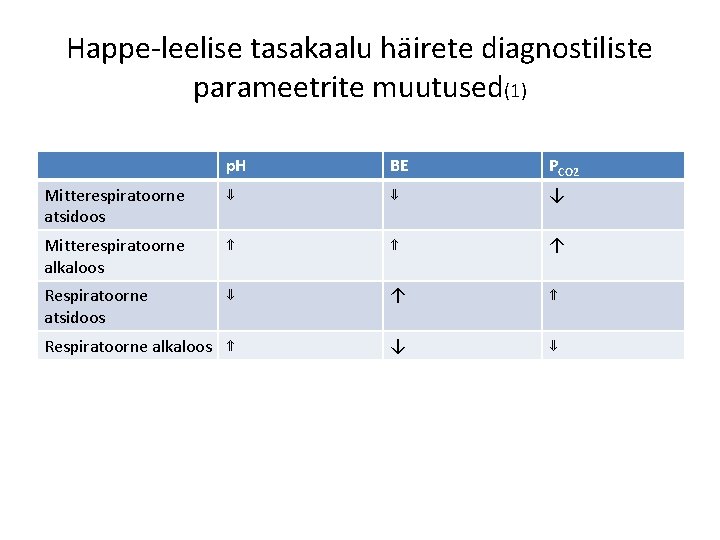 Happe-leelise tasakaalu häirete diagnostiliste parameetrite muutused(1)

| | pH | BE | $P_{CO2}$ |
|---|---|---|---|
| Mitterespiratoorne atsidoos | ⇓ | ⇓ | ↓ |
| Mitterespiratoorne alkaloos | ⇑ | ⇑ | ↑ |
| Respiratoorne atsidoos | ⇓ | ↑ | ⇑ |
| Respiratoorne alkaloos | ⇑ | ↓ | ⇓ |